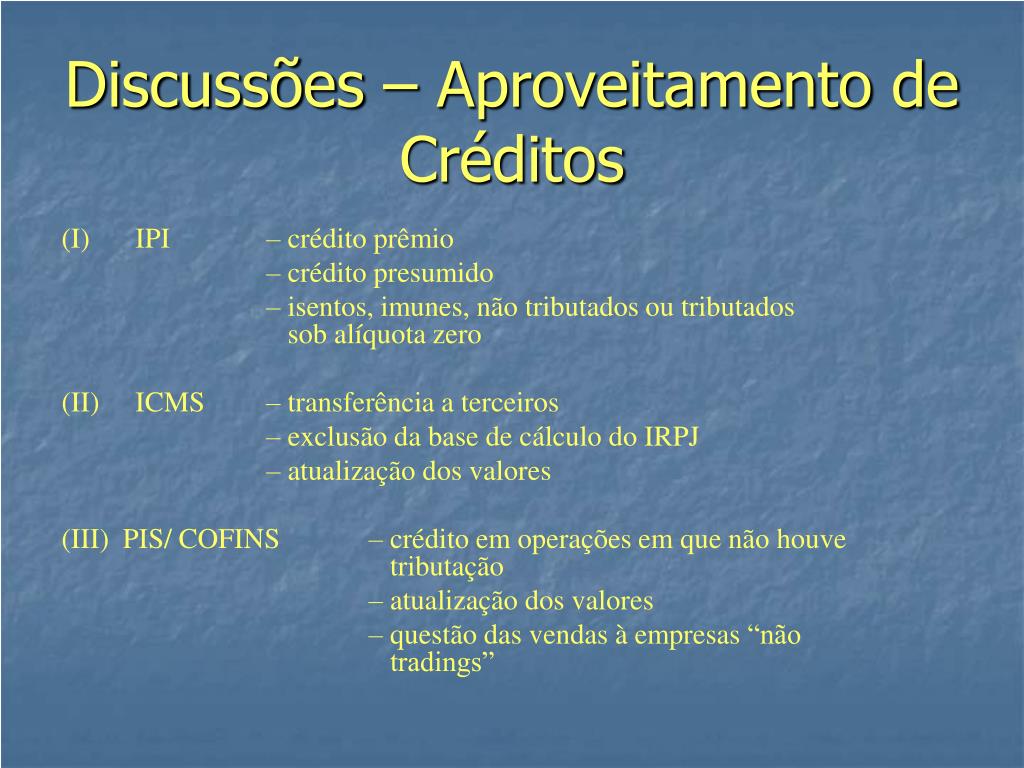 Discussões – Aproveitamento de Créditos

(I) IPI – crédito prêmio
– crédito presumido
– isentos, imunes, não tributados ou tributados sob alíquota zero

(II) ICMS – transferência a terceiros
– exclusão da base de cálculo do IRPJ
– atualização dos valores

(III) PIS/ COFINS – crédito em operações em que não houve tributação
– atualização dos valores
– questão das vendas à empresas “não tradings”